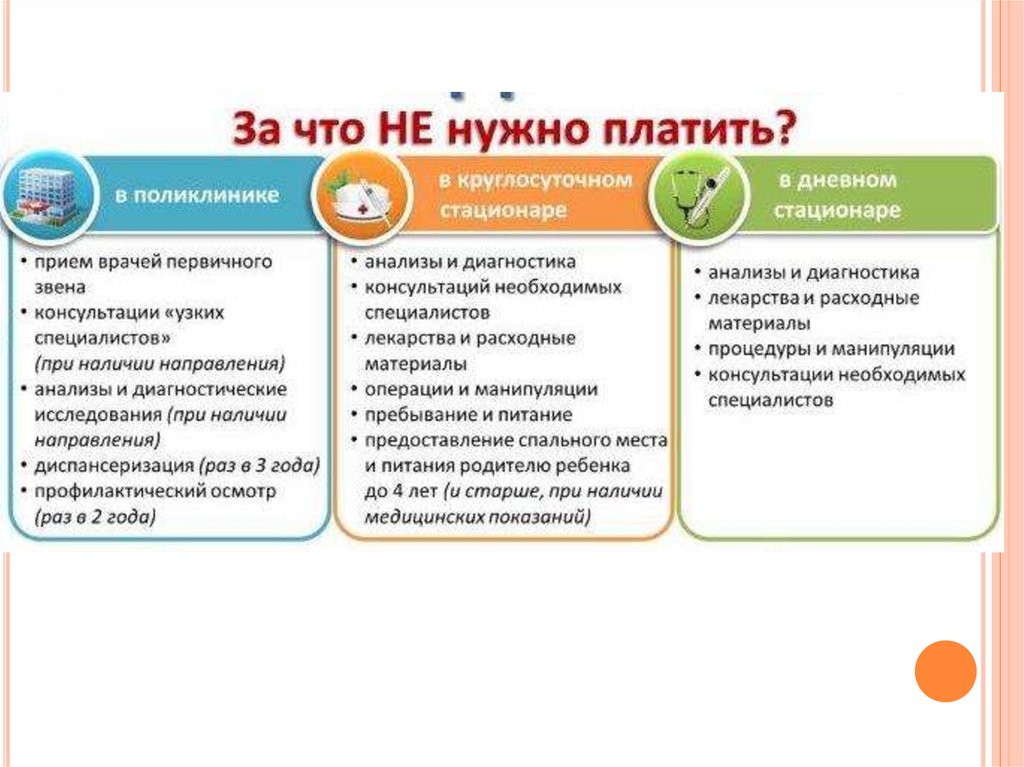 За что НЕ нужно платить?

в поликлинике

• прием врачей первичного звена
• консультации «узких специалистов» (при наличии направления)
• анализы и диагностические исследования (при наличии направления)
• диспансеризация (раз в 3 года)
• профилактический осмотр (раз в 2 года)

в круглосуточном стационаре

• анализы и диагностика
• консультаций необходимых специалистов
• лекарства и расходные материалы
• операции и манипуляции
• пребывание и питание
• предоставление спального места и питания родителю ребенка до 4 лет (и старше, при наличии медицинских показаний)

в дневном стационаре

• анализы и диагностика
• лекарства и расходные материалы
• процедуры и манипуляции
• консультации необходимых специалистов